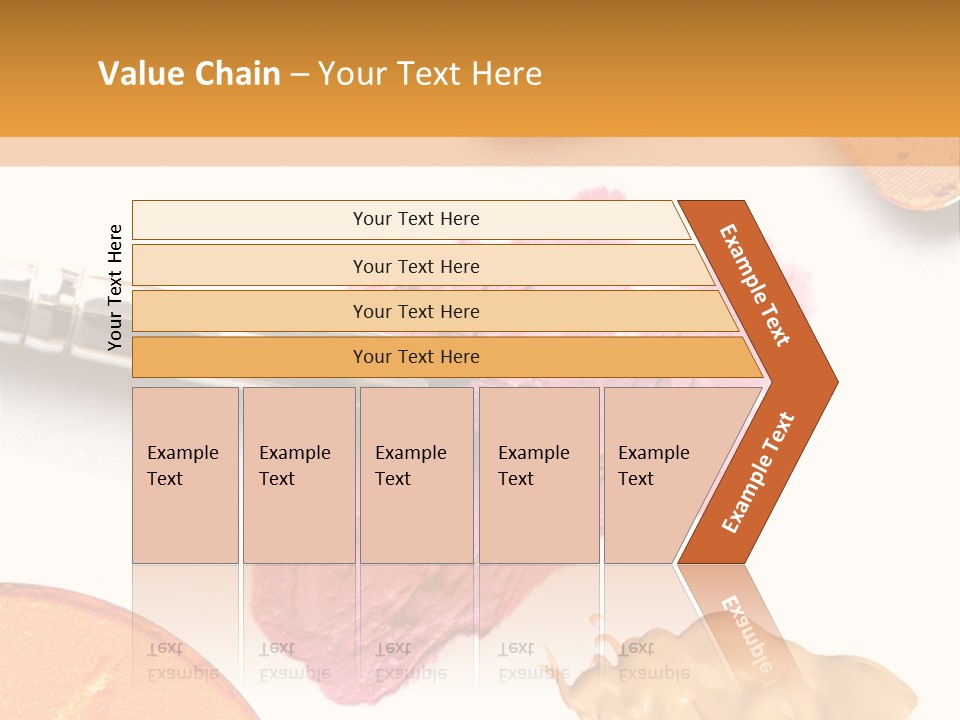 Value Chain – Your Text Here

Your Text Here

Your Text Here

Your Text Here

Your Text Here

Your Text Here

Example Text

Example Text

Example Text

Example Text

Example Text

Example Text

Example Text